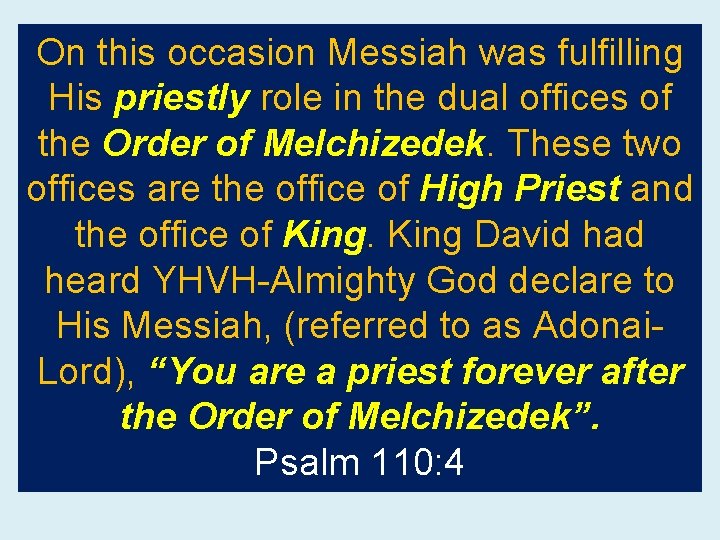 On this occasion Messiah was fulfilling His priestly role in the dual offices of the Order of Melchizedek. These two offices are the office of High Priest and the office of King. King David had heard YHVH-Almighty God declare to His Messiah, (referred to as Adonai-Lord), “You are a priest forever after the Order of Melchizedek”.

Psalm 110:4